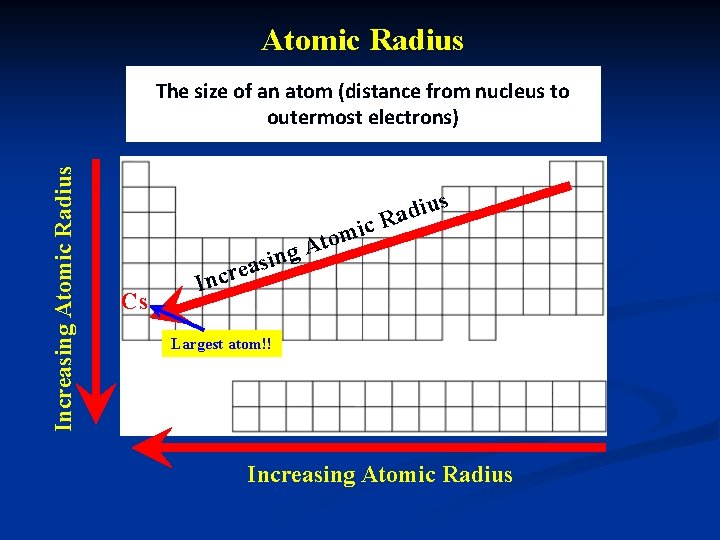 Atomic Radius

The size of an atom (distance from nucleus to outermost electrons)

Increasing Atomic Radius

Increasing Atomic Radius

Cs

Largest atom!!

Increasing Atomic Radius